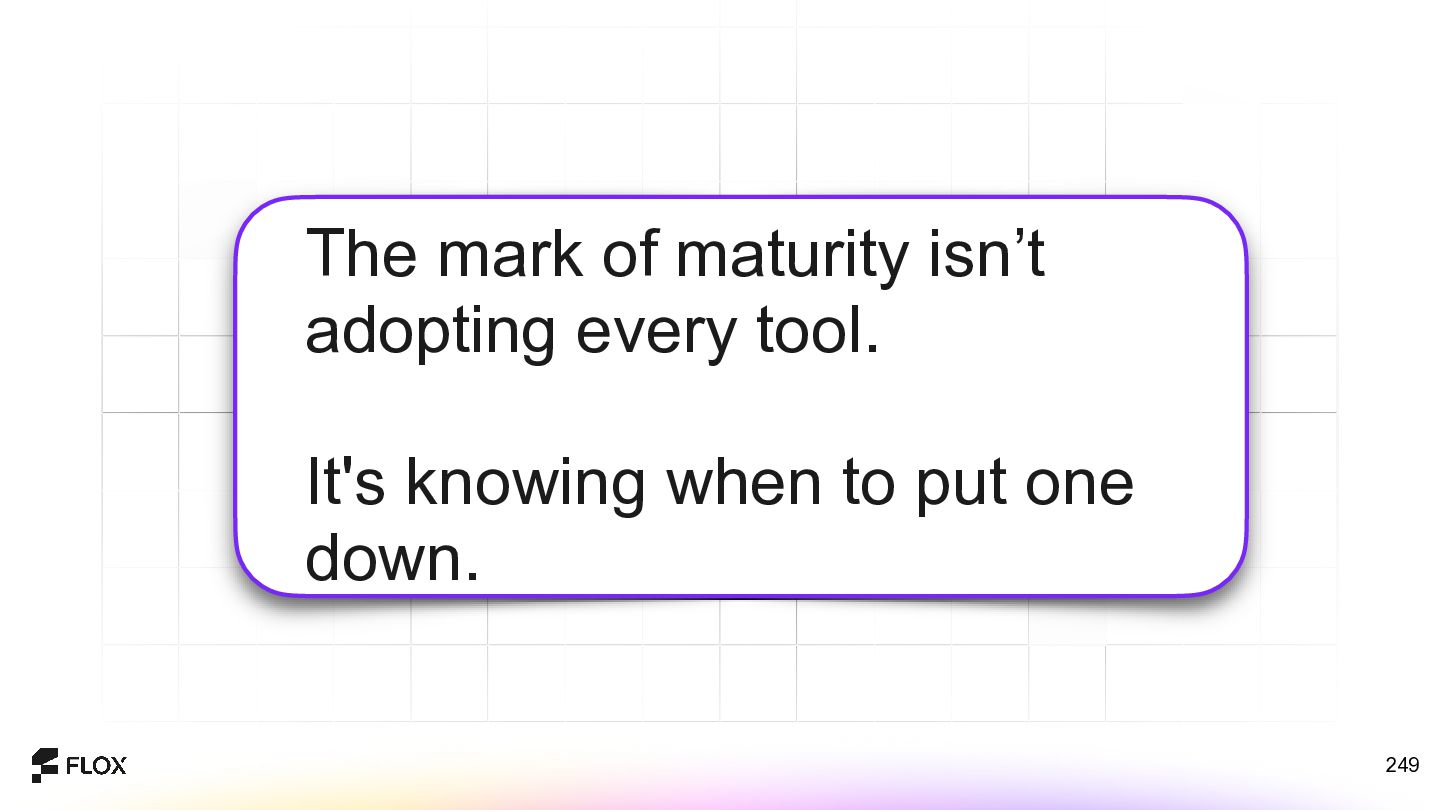 The mark of maturity isn’t adopting every tool.

It's knowing when to put one down.

FLOX

249